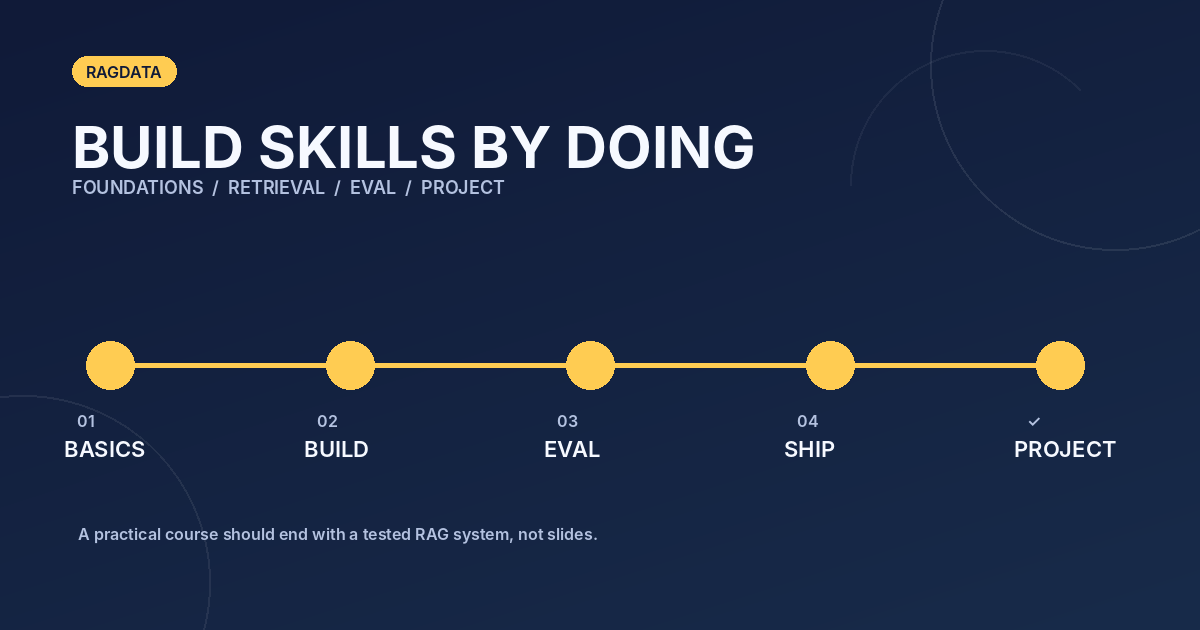 RAGDATA

BUILD SKILLS BY DOING

FOUNDATIONS / RETRIEVAL / EVAL / PROJECT

01
BASICS

02
BUILD

03
EVAL

04
SHIP

✓
PROJECT

A practical course should end with a tested RAG system, not slides.